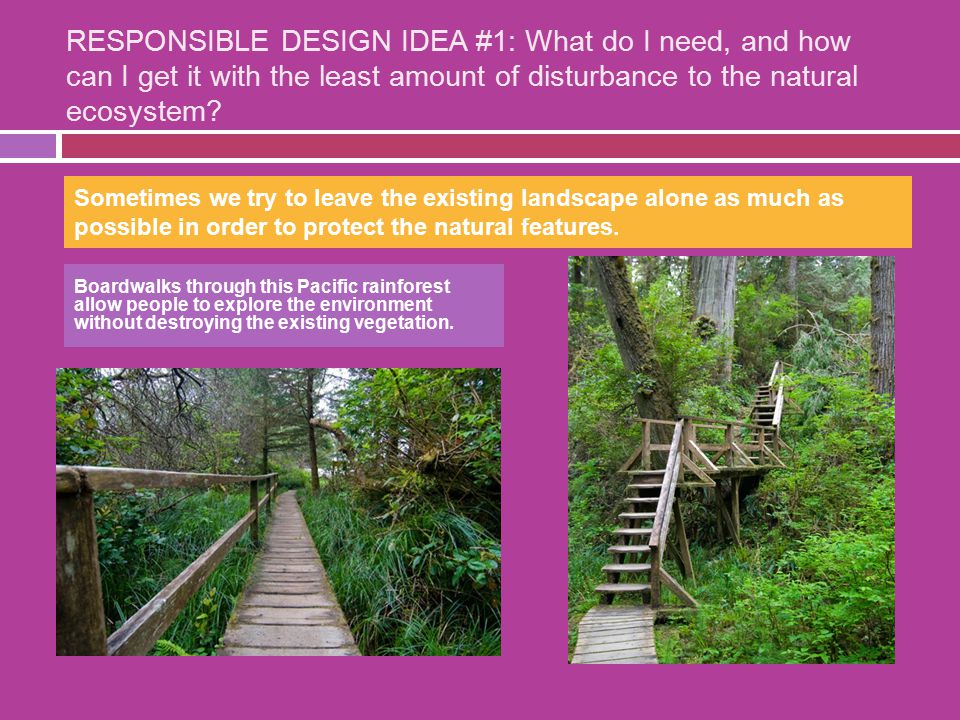 RESPONSIBLE DESIGN IDEA #1: What do I need, and how can I get it with the least amount of disturbance to the natural ecosystem?

Sometimes we try to leave the existing landscape alone as much as possible in order to protect the natural features.

Boardwalks through this Pacific rainforest allow people to explore the environment without destroying the existing vegetation.